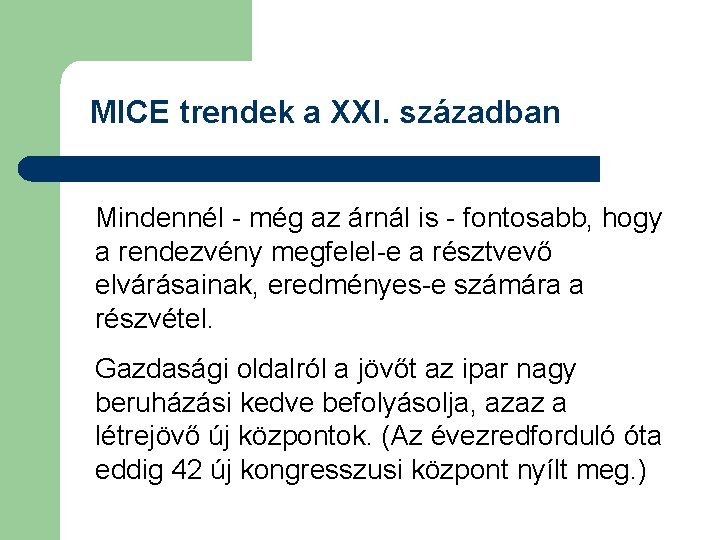 MICE trendek a XXI. században

Mindennél - még az árnál is - fontosabb, hogy a rendezvény megfelel-e a résztvevő elvárásainak, eredményes-e számára a részvétel.

Gazdasági oldalról a jövőt az ipar nagy beruházási kedve befolyásolja, azaz a létrejövő új központok. (Az évezredforduló óta eddig 42 új kongresszusi központ nyílt meg.)